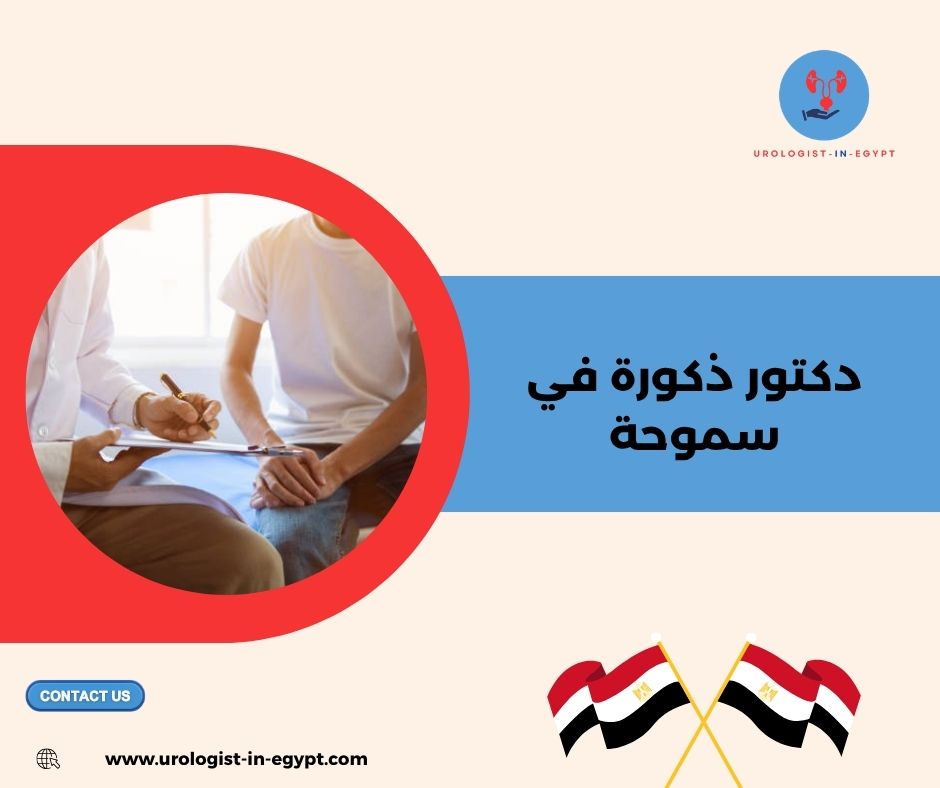 UROLOGIST-IN-EGYPT

دكتور ذكورة في سموحة

CONTACT US

www.urologist-in-egypt.com